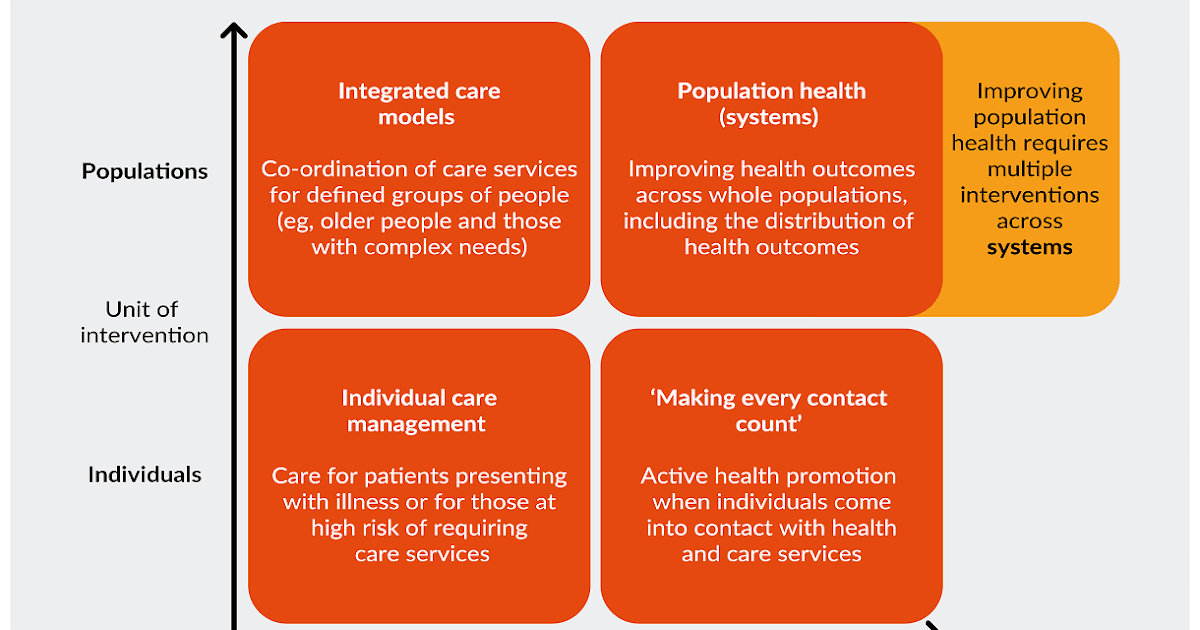 Populations

Unit of intervention

Individuals

Integrated care models

Co-ordination of care services for defined groups of people (eg, older people and those with complex needs)

Population health (systems)

Improving health outcomes across whole populations, including the distribution of health outcomes

Improving population health requires multiple interventions across systems

Individual care management

Care for patients presenting with illness or for those at high risk of requiring care services

'Making every contact count'

Active health promotion when individuals come into contact with health and care services